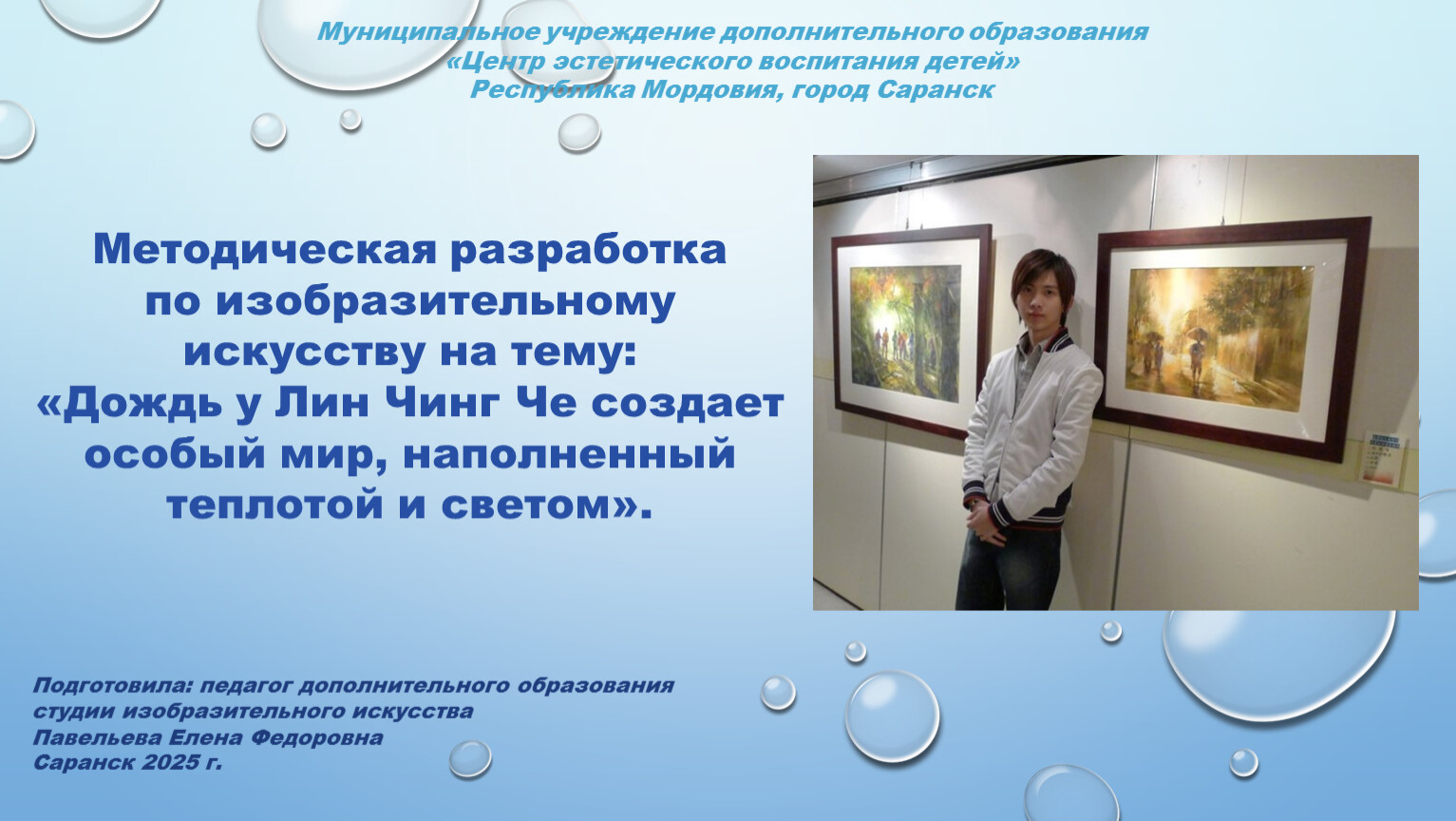 Муниципальное учреждение дополнительного образования
«Центр эстетического воспитания детей»
Республика Мордовия, город Саранск

Методическая разработка по изобразительному искусству на тему: «Дождь у Лин Чинг Че создает особый мир, наполненный теплотой и светом».

Подготовила: педагог дополнительного образования студии изобразительного искусства
Павельева Елена Федоровна
Саранск 2025 г.